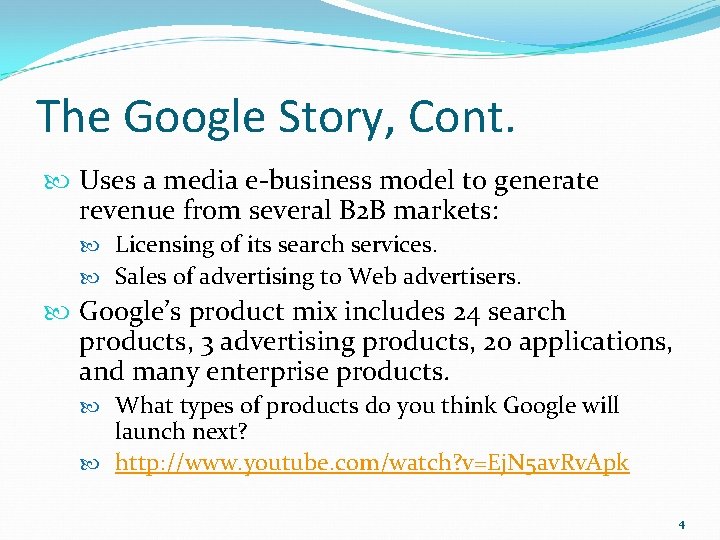 The Google Story, Cont.

Uses a media e-business model to generate revenue from several B2B markets:

Licensing of its search services.

Sales of advertising to Web advertisers.

Google's product mix includes 24 search products, 3 advertising products, 20 applications, and many enterprise products.

What types of products do you think Google will launch next?

http://www.youtube.com/watch?v=EjN5avRvApk

4